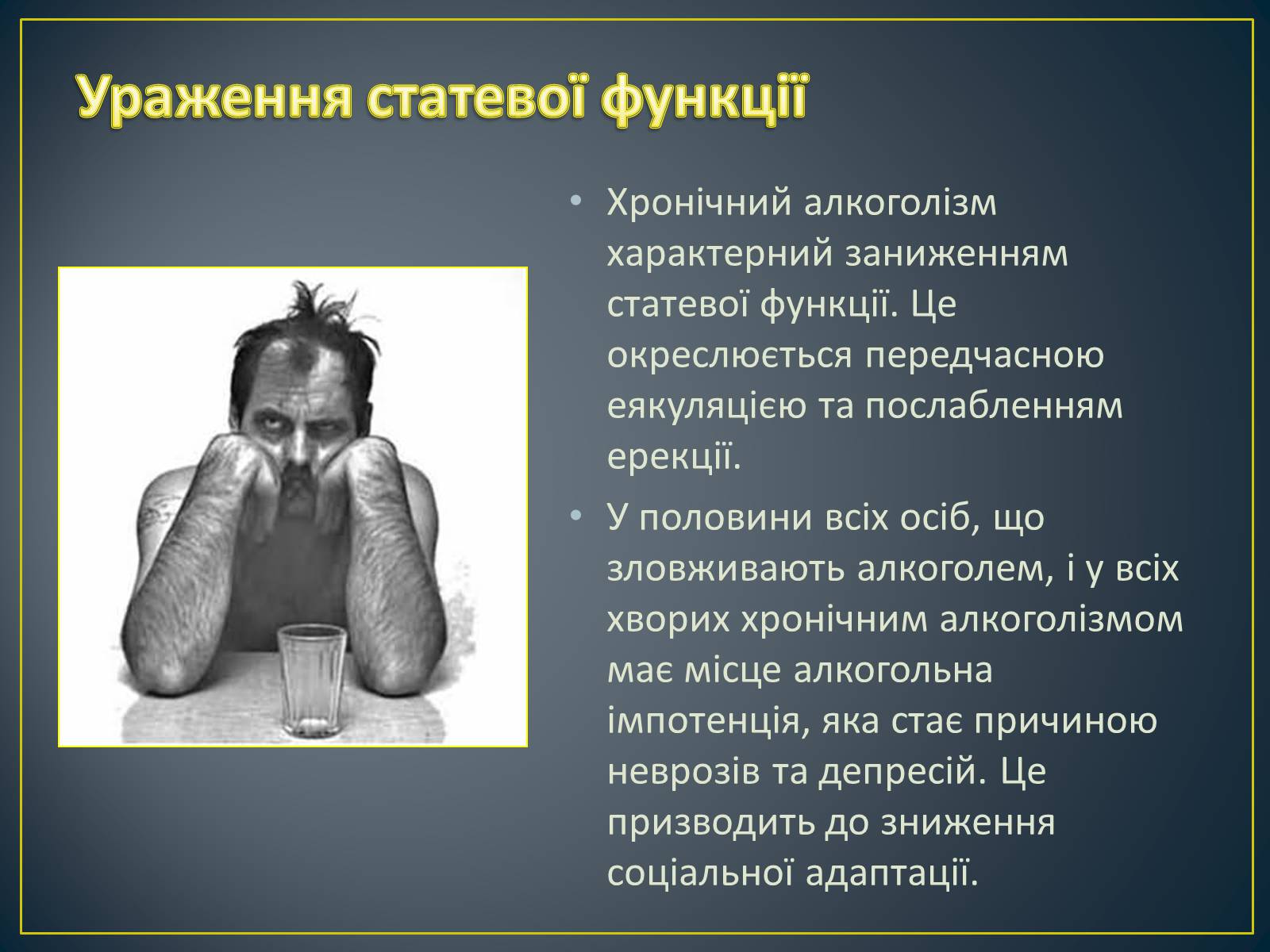 Ураження статевої функції

• Хронічний алкоголізм характерний заниженням статевої функції. Це окреслюється передчасною еякуляцією та послабленням ерекції.

• У половини всіх осіб, що зловживають алкоголем, і у всіх хворих хронічним алкоголізмом має місце алкогольна імпотенція, яка стає причиною неврозів та депресій. Це призводить до зниження соціальної адаптації.